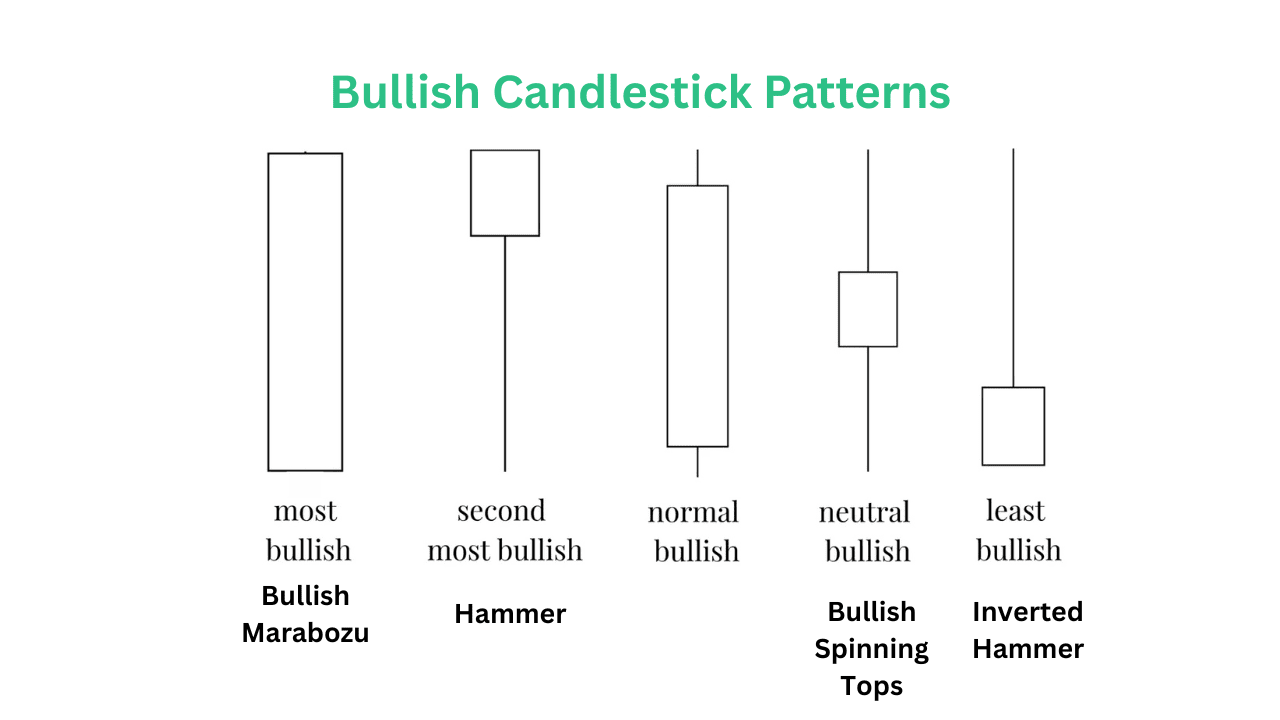 Bullish Candlestick Patterns

most bullish

Bullish Marabozu

second most bullish

Hammer

normal bullish

neutral bullish

Bullish Spinning Tops

least bullish

Inverted Hammer